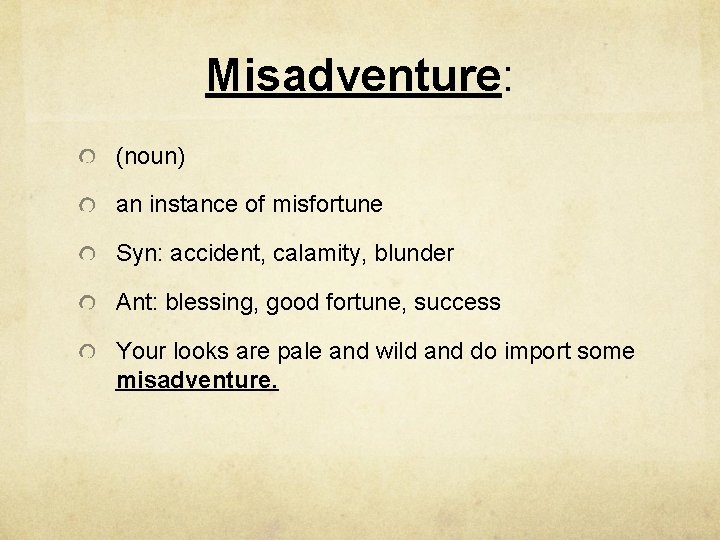 Misadventure:

(noun)

an instance of misfortune

Syn: accident, calamity, blunder

Ant: blessing, good fortune, success

Your looks are pale and wild and do import some misadventure.